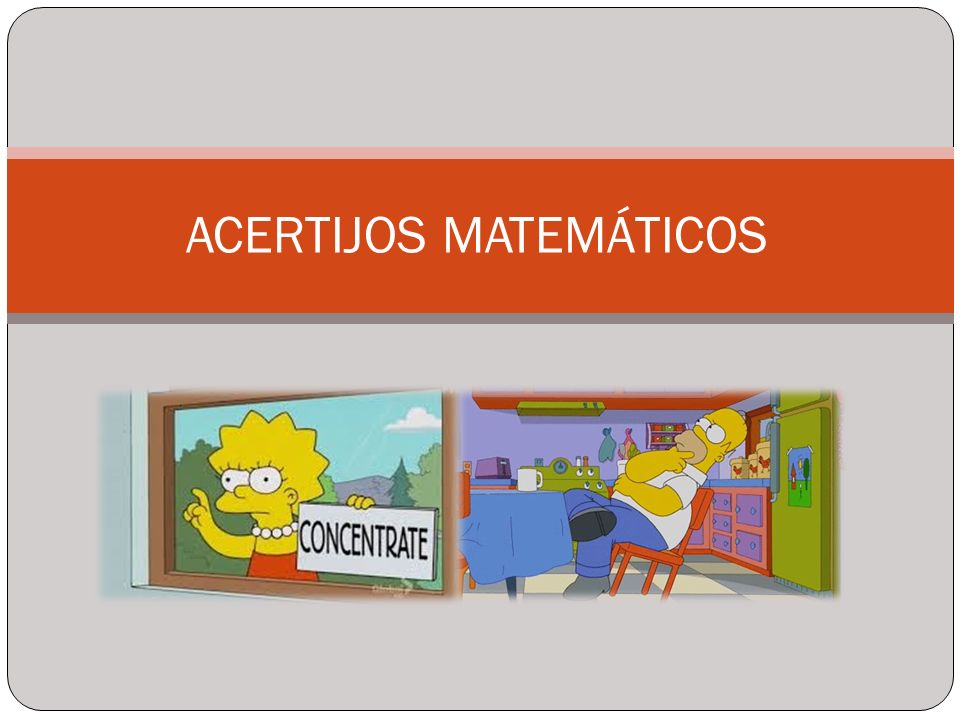 ACERTIJOS MATEMÁTICOS

CONCENTRATE